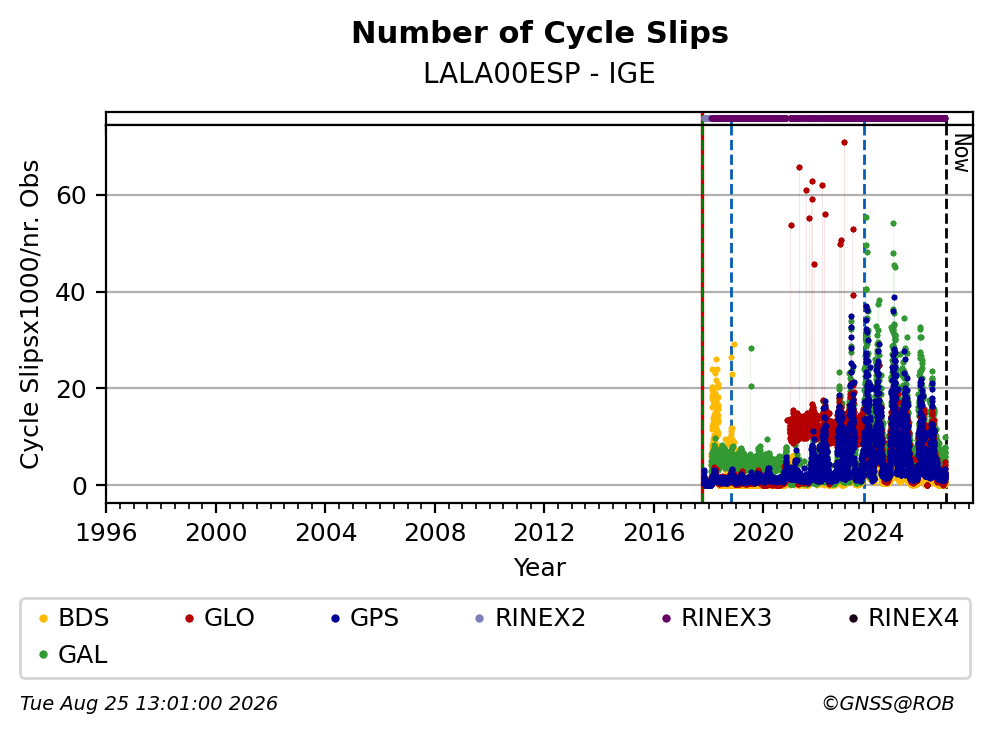 Number of Cycle Slips
LALA00ESP - IGE

Cycle Slipsx1000/nr. Obs

60
40
20
0

Now

1996 2000 2004 2008 2012 2016 2020 2024
Year

BDS GLO GPS RINEX2 RINEX3 RINEX4
GAL

Tue Aug 25 13:01:00 2026
©GNSS@ROB